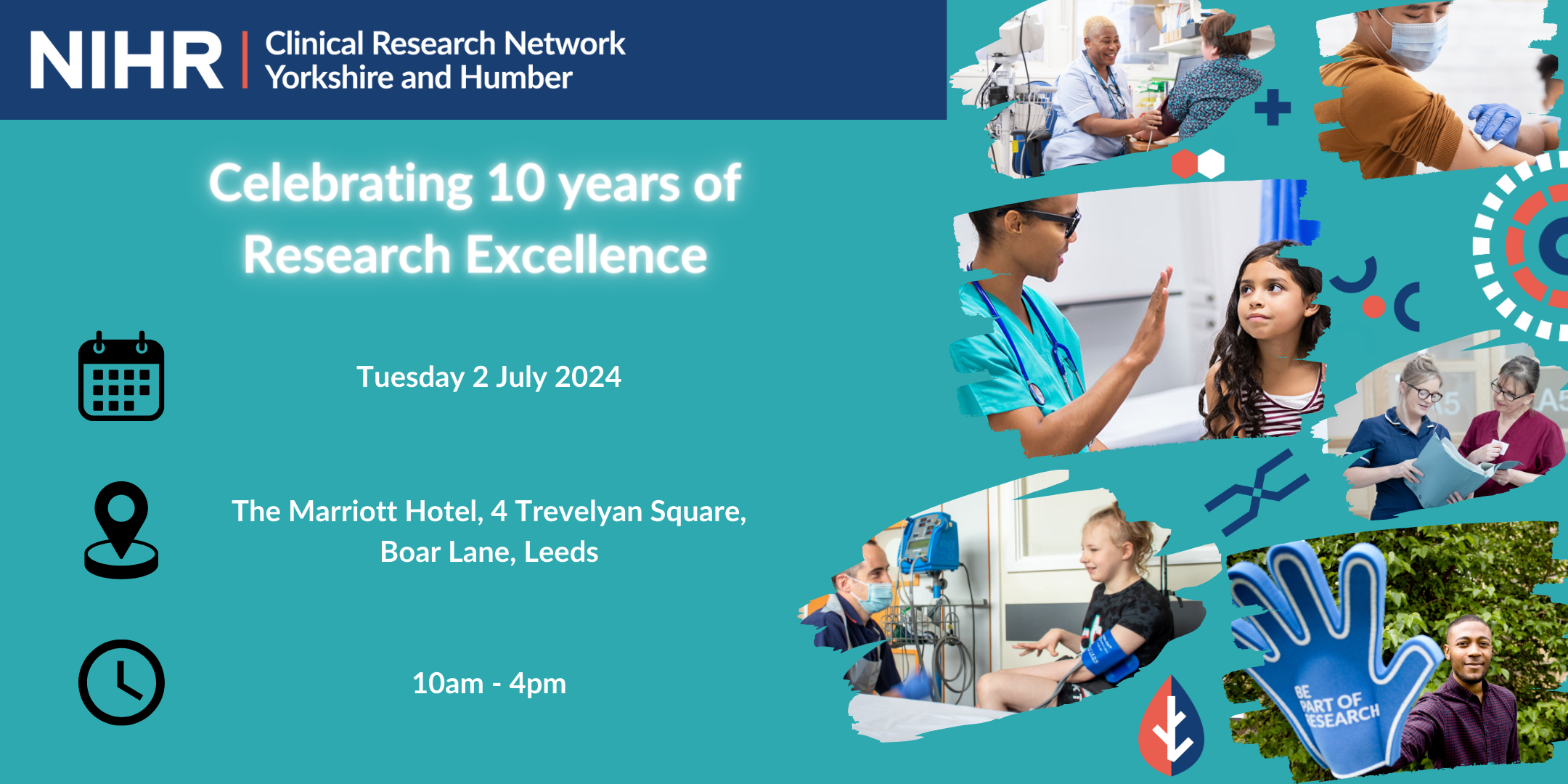 NIHR | Clinical Research Network Yorkshire and Humber

Celebrating 10 years of Research Excellence

Tuesday 2 July 2024

The Marriott Hotel, 4 Trevelyan Square, Boar Lane, Leeds

10am - 4pm

BE PART OF RESEARCH